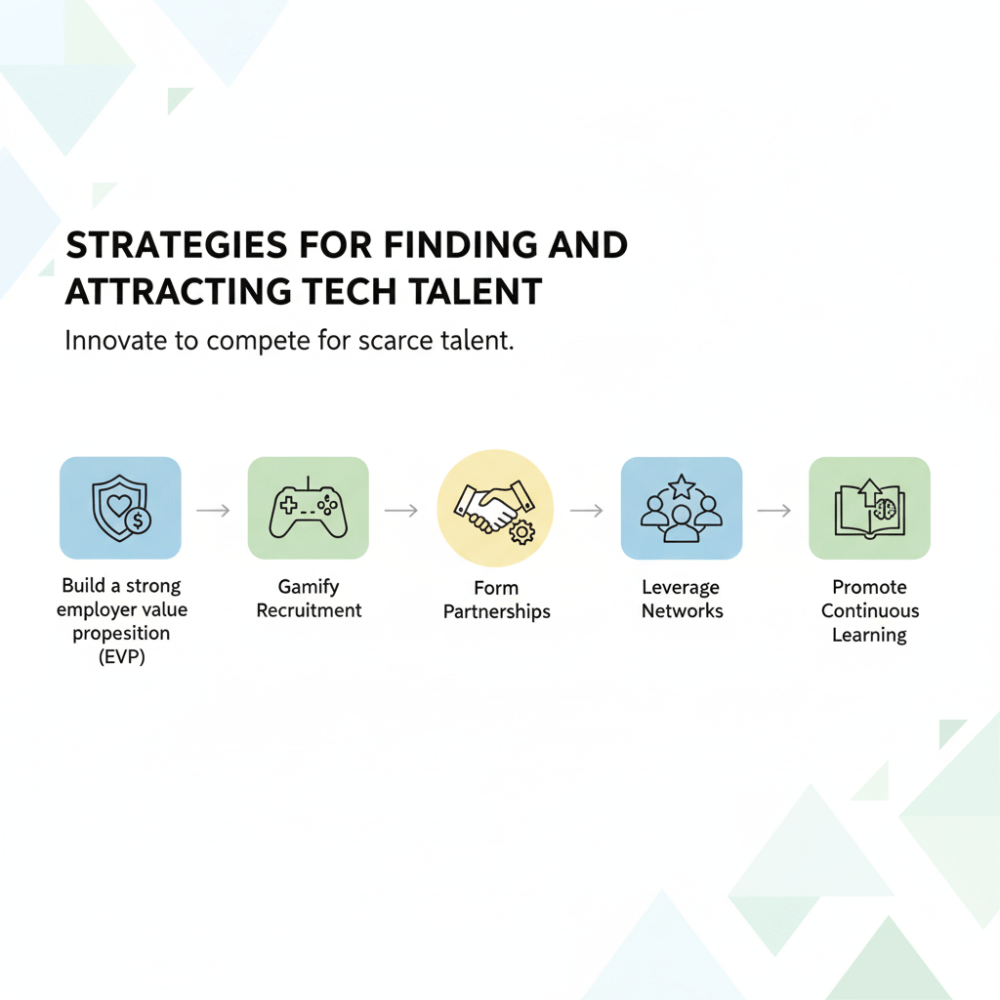 STRATEGIES FOR FINDING AND ATTRACTING TECH TALENT

Innovate to compete for scarce talent.

Build a strong employer value propesition (EVP)

Gamify Recruitment

Form Partnerships

Leverage Networks

Promote Continuous Learning